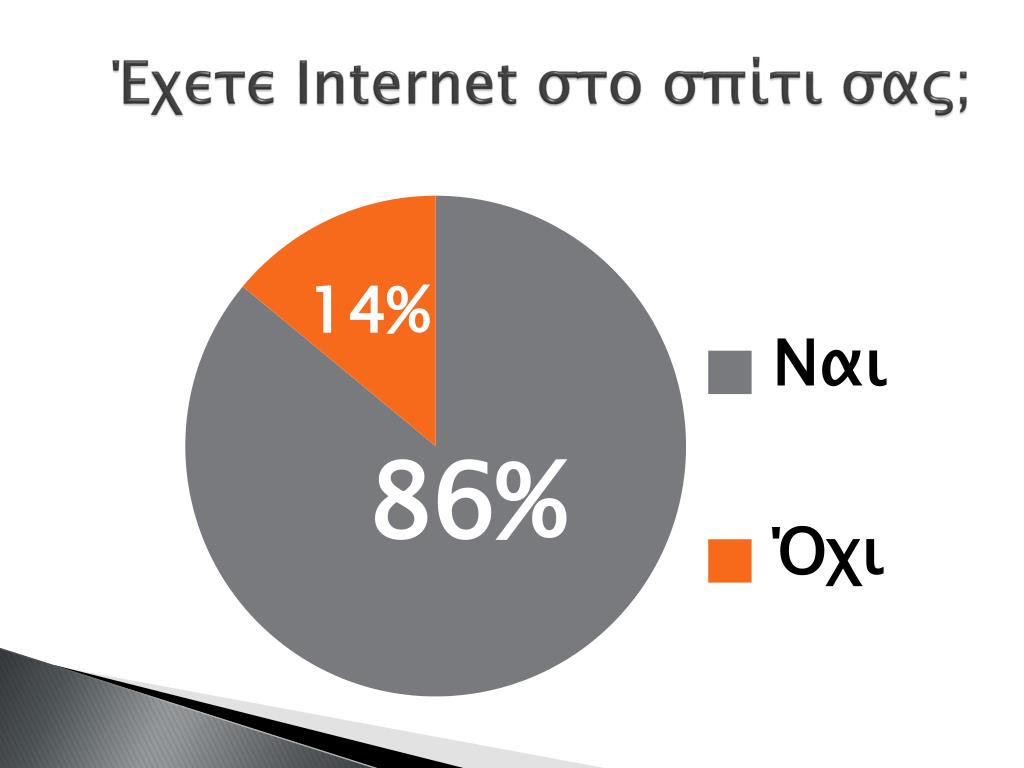 Έχετε Internet στο σπίτι σας;

14%

86%

Ναι

Όχι